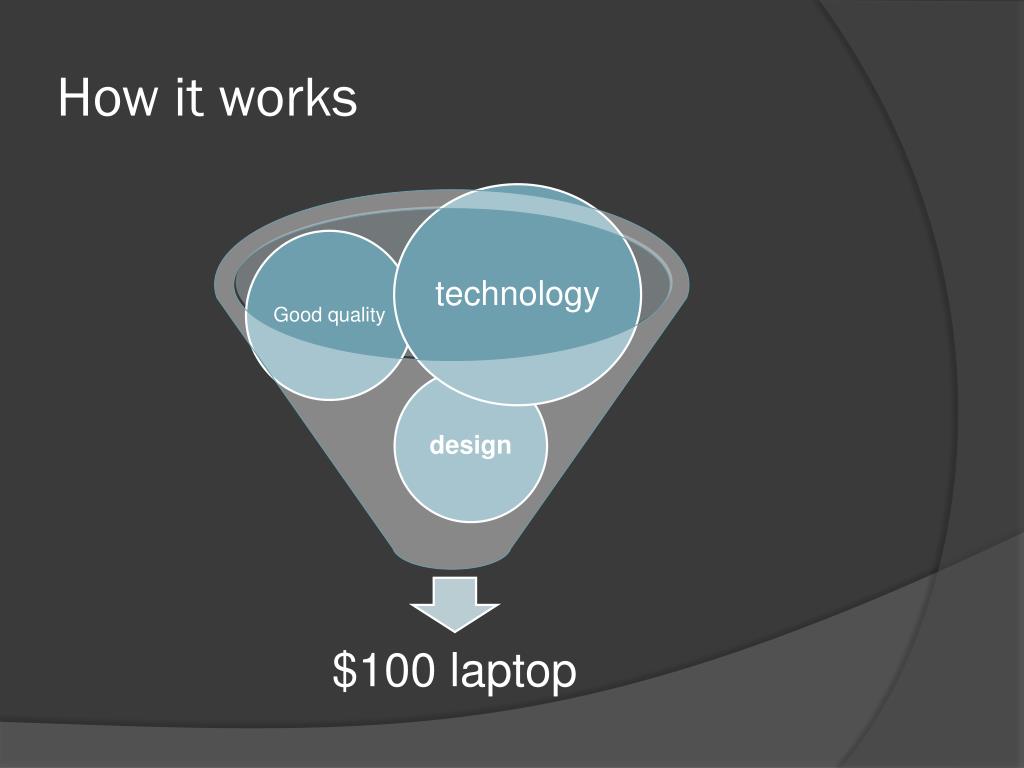 How it works

Good quality

technology

design

\$100 laptop